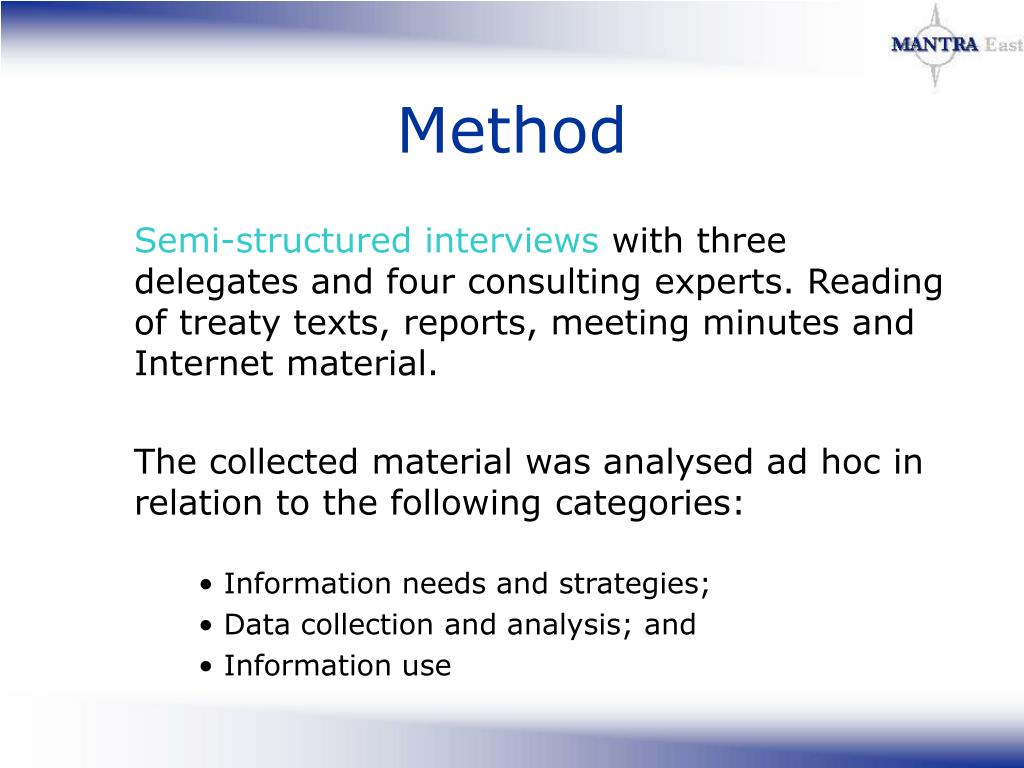 MANTRA East

Method

Semi-structured interviews with three delegates and four consulting experts. Reading of treaty texts, reports, meeting minutes and Internet material.

The collected material was analysed ad hoc in relation to the following categories:

• Information needs and strategies;
• Data collection and analysis; and
• Information use